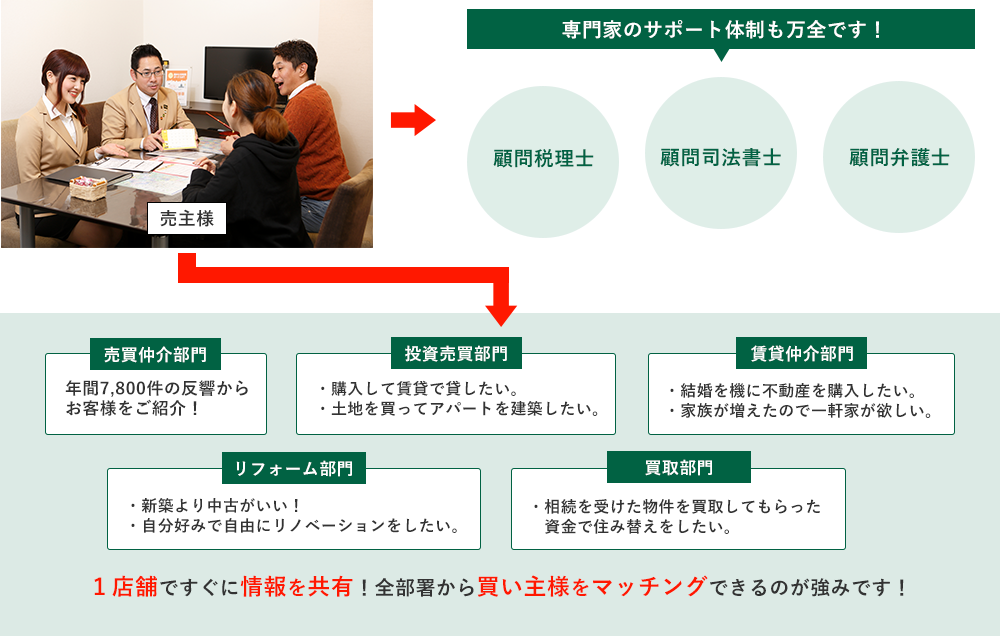 売主様

専門家のサポート体制も万全です！

顧問税理士

顧問司法書士

顧問弁護士

売買仲介部門
年間7,800件の反響からお客様をご紹介！

投資売買部門
・購入して賃貸で貸したい。
・土地を買ってアパートを建築したい。

賃貸仲介部門
・結婚を機に不動産を購入したい。
・家族が増えたので一軒家が欲しい。

リフォーム部門
・新築より中古がいい！
・自分好みで自由にリノベーションをしたい。

買取部門
・相続を受けた物件を買取してもらった資金で住み替えをしたい。

１店舗ですぐに情報を共有！全部署から買い主様をマッチングできるのが強みです！